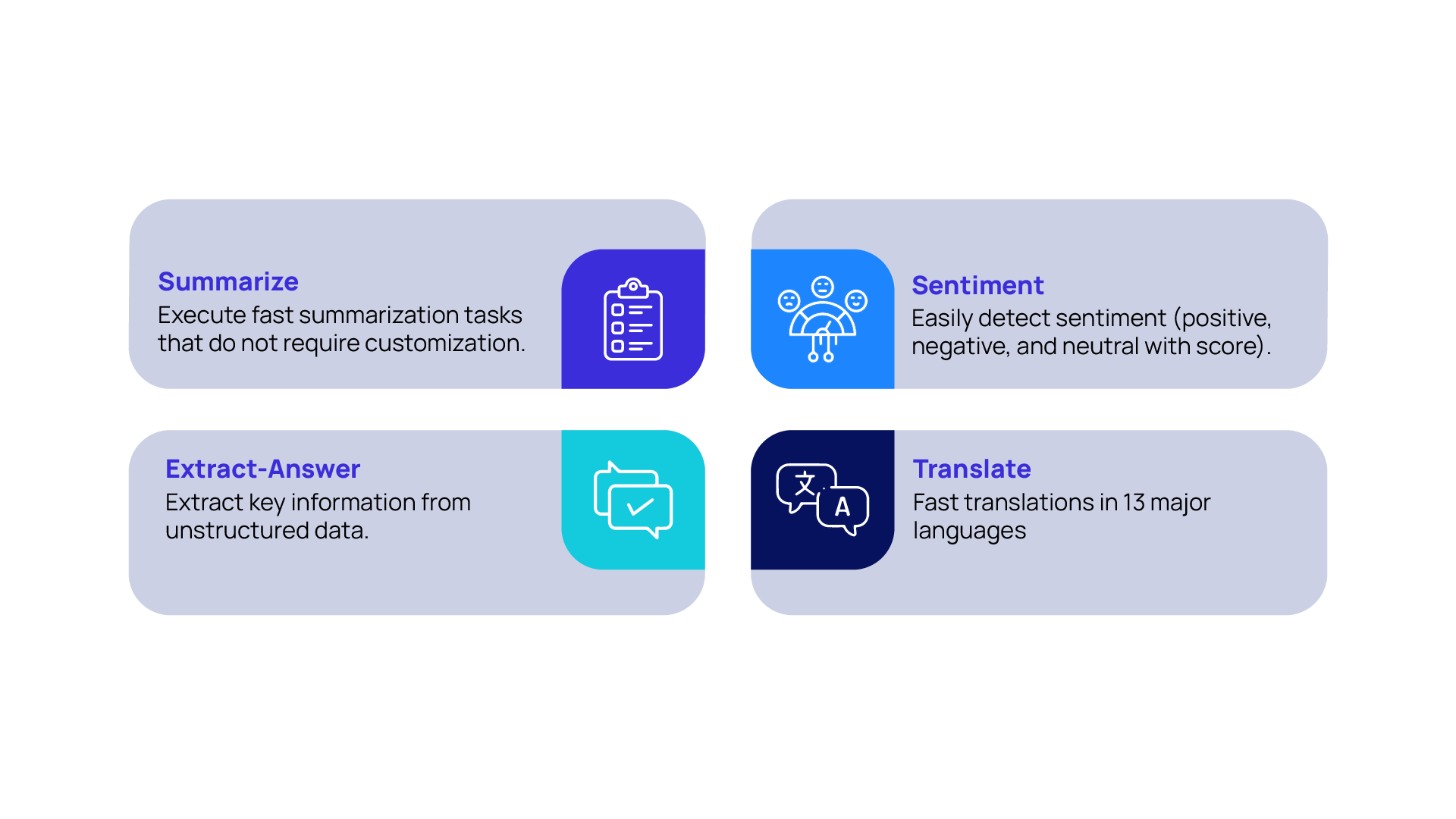 Summarize
Execute fast summarization tasks that do not require customization.

Sentiment
Easily detect sentiment (positive, negative, and neutral with score).

Extract-Answer
Extract key information from unstructured data.

文 A

Translate
Fast translations in 13 major languages